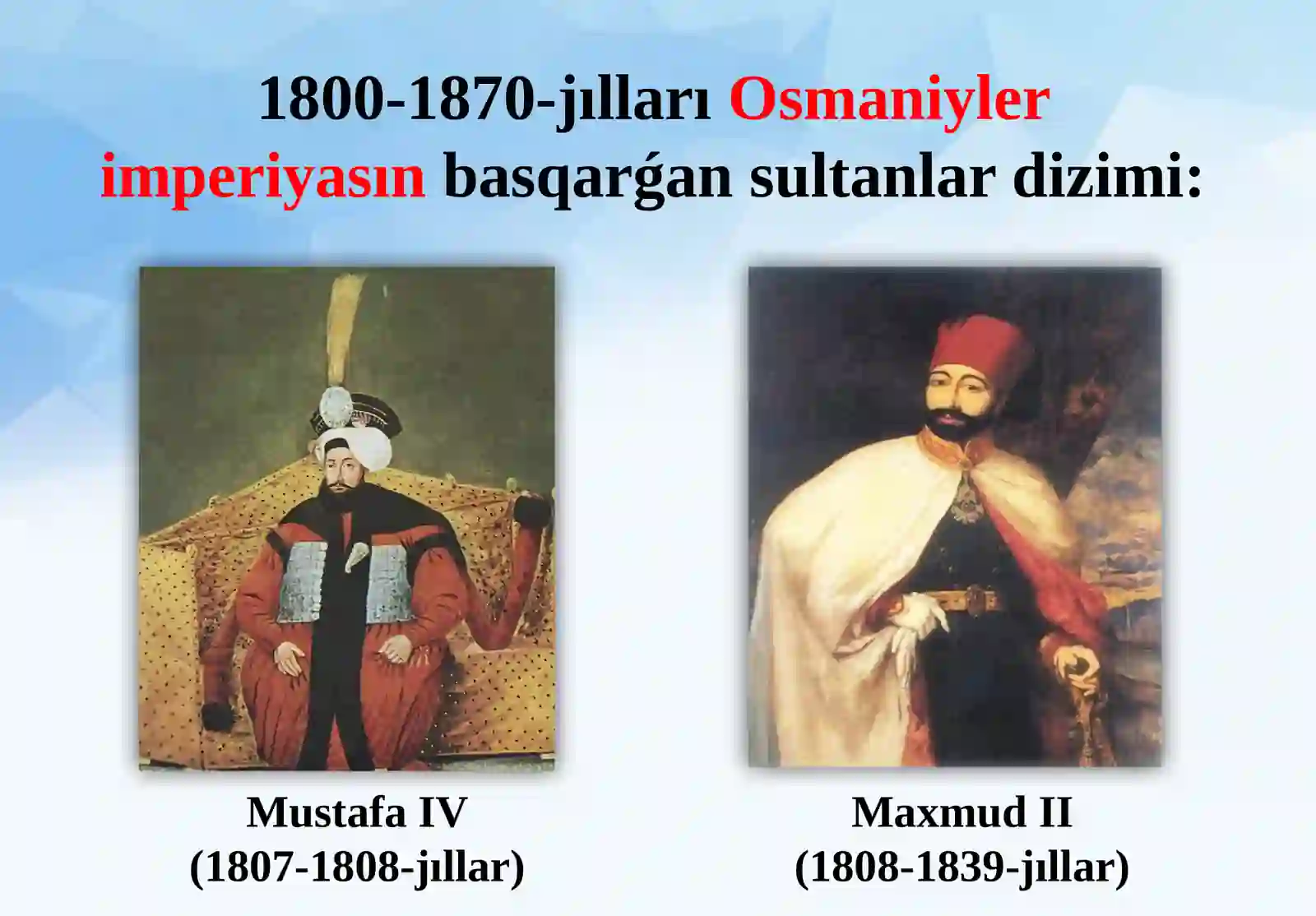 1800-1870-jılları Osmaniyler imperiyasın basqarǵan sultanlar dizimi:

Mustafa IV
(1807-1808-jıllar)

Maxmud II
(1808-1839-jıllar)